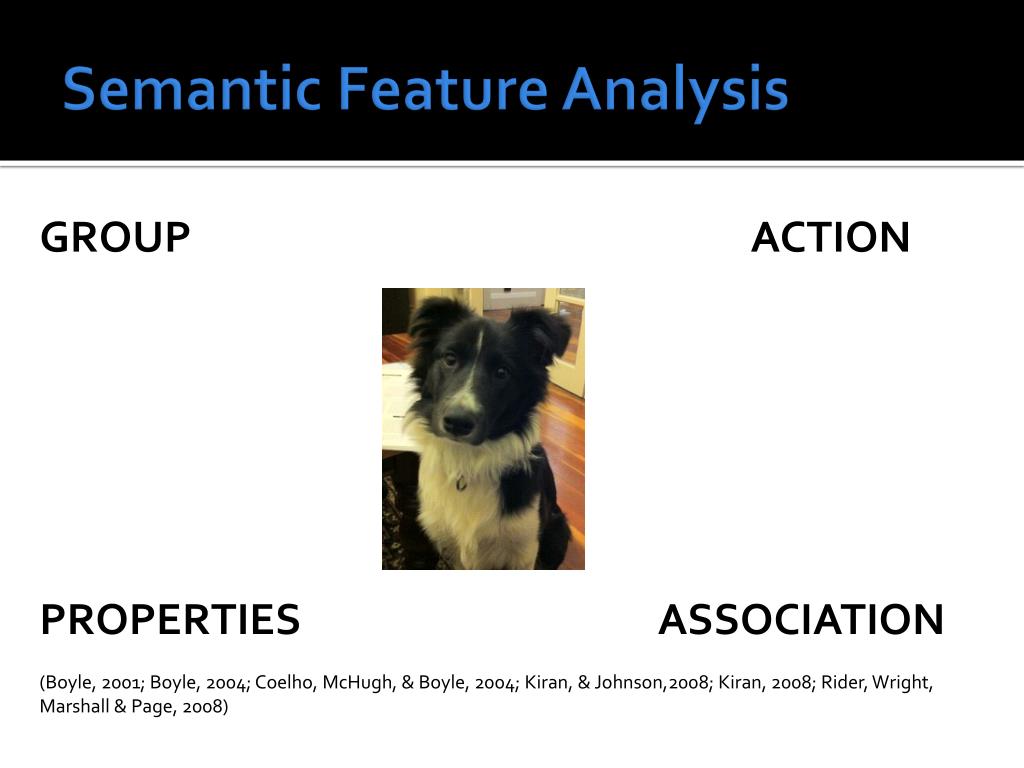 Semantic Feature Analysis

GROUP

ACTION

PROPERTIES

ASSOCIATION

(Boyle, 2001; Boyle, 2004; Coelho, McHugh, & Boyle, 2004; Kiran, & Johnson,2008; Kiran, 2008; Rider, Wright, Marshall & Page, 2008)